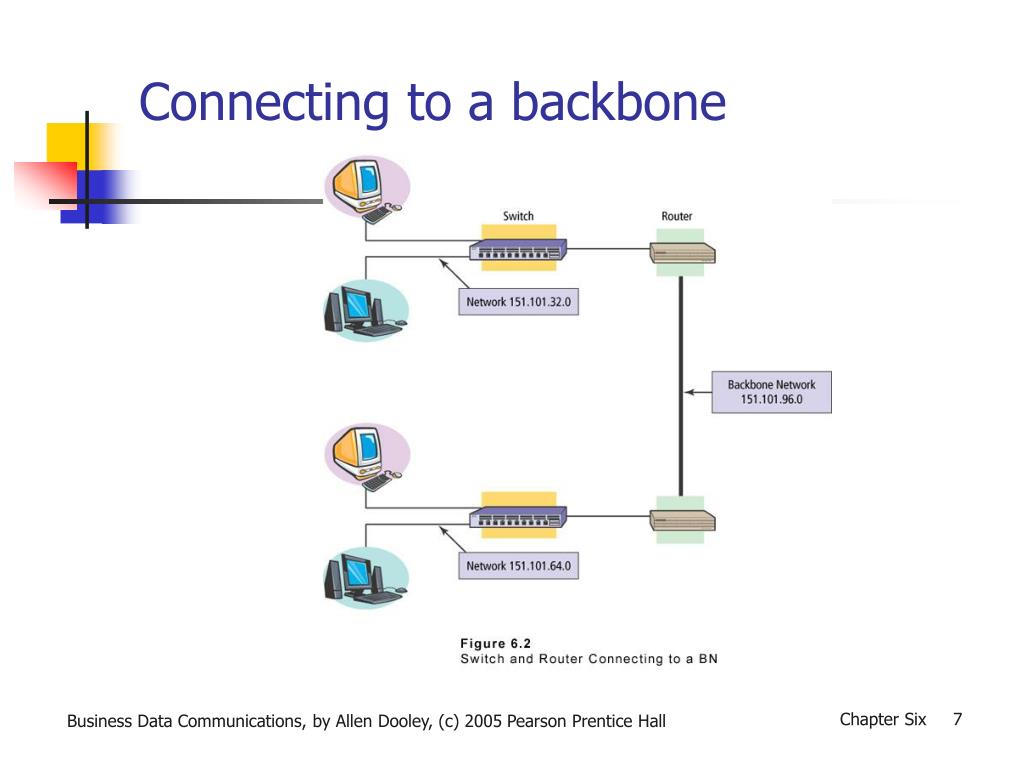 Connecting to a backbone

Switch

Router

Network 151.101.32.0

Backbone Network
151.101.96.0

Network 151.101.64.0

Figure 6.2
Switch and Router Connecting to a BN

Business Data Communications, by Allen Dooley, (c) 2005 Pearson Prentice Hall

Chapter Six 7